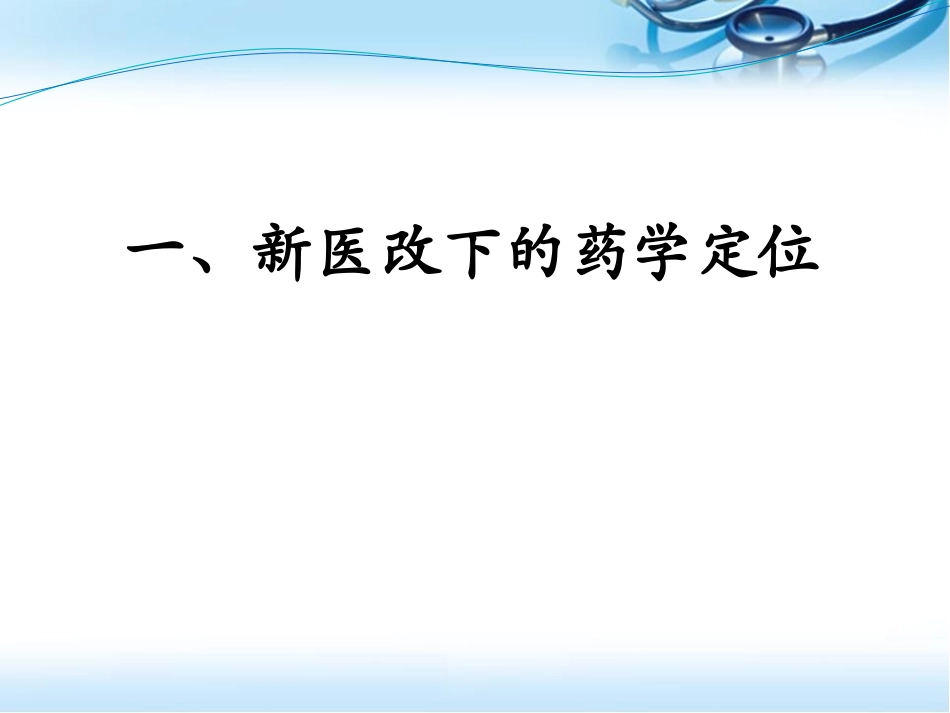 一、新医改下的药学定位